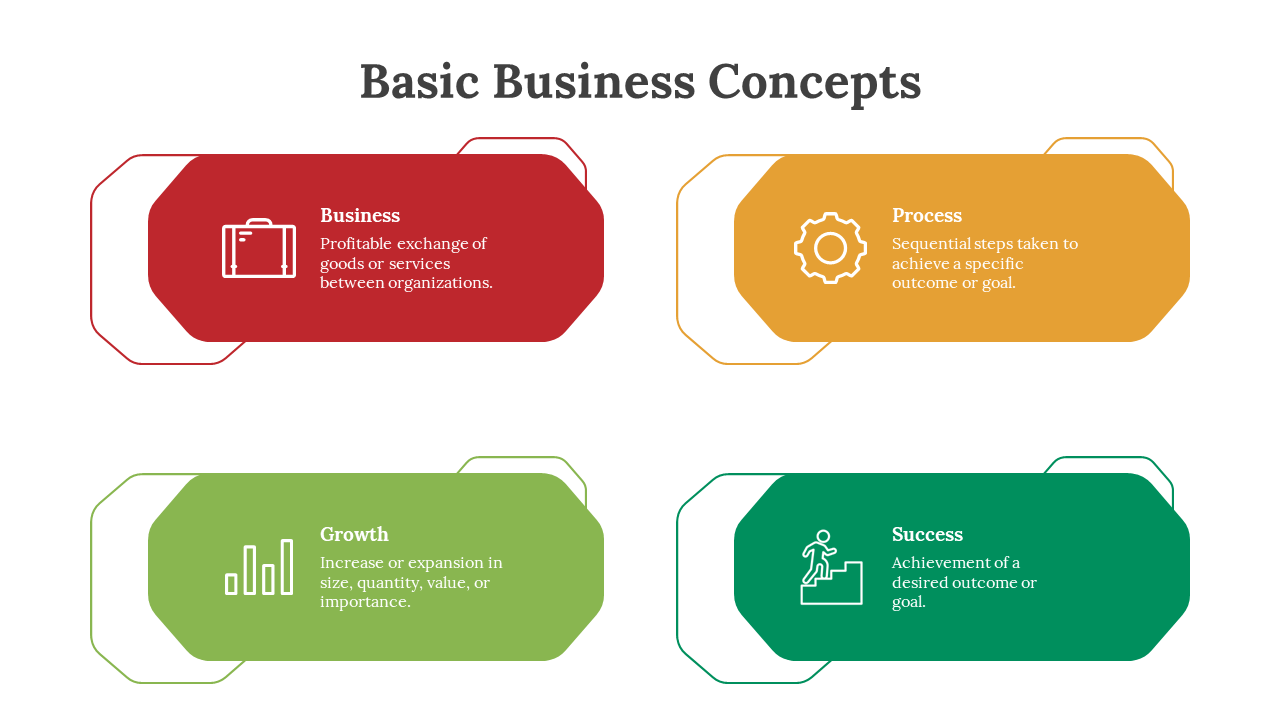 Basic Business Concepts

Business
Profitable exchange of goods or services between organizations.

Process
Sequential steps taken to achieve a specific outcome or goal.

Growth
Increase or expansion in size, quantity, value, or importance.

Success
Achievement of a desired outcome or goal.